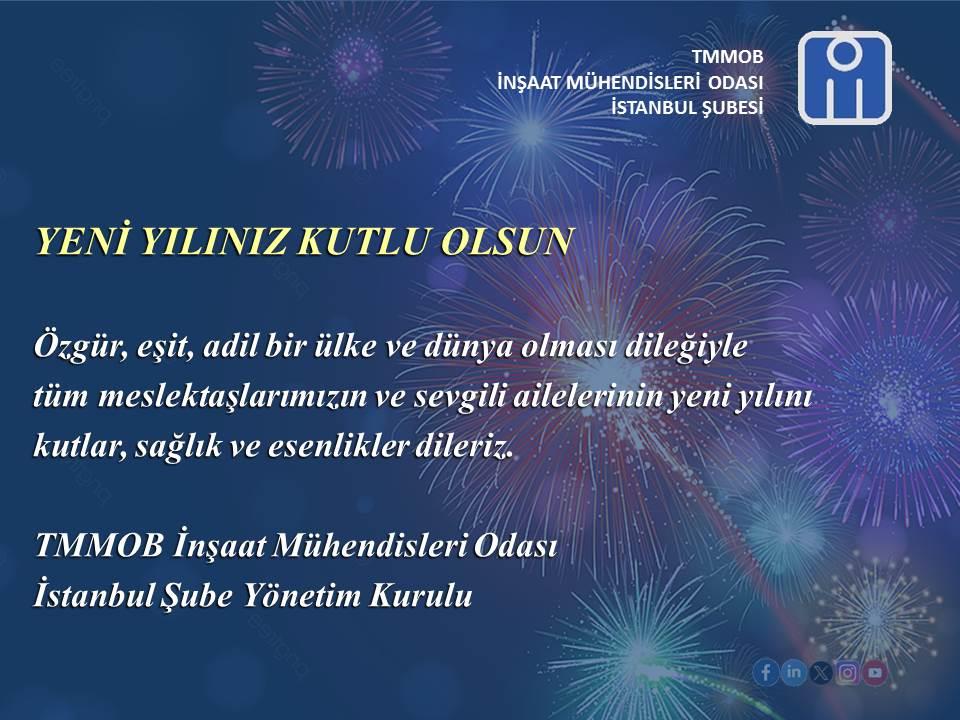 TMMOB
İNŞAAT MÜHENDİSLERİ ODASI
İSTANBUL ŞUBESİ

YENİ YILINIZ KUTLU OLSUN

Özgür, eşit, adil bir ülke ve dünya olması dileğiyle tüm meslektaşlarımızın ve sevgili ailelerinin yeni yılını kutlar, sağlık ve esenlikler dileriz.

TMMOB İnşaat Mühendisleri Odası
İstanbul Şube Yönetim Kurulu